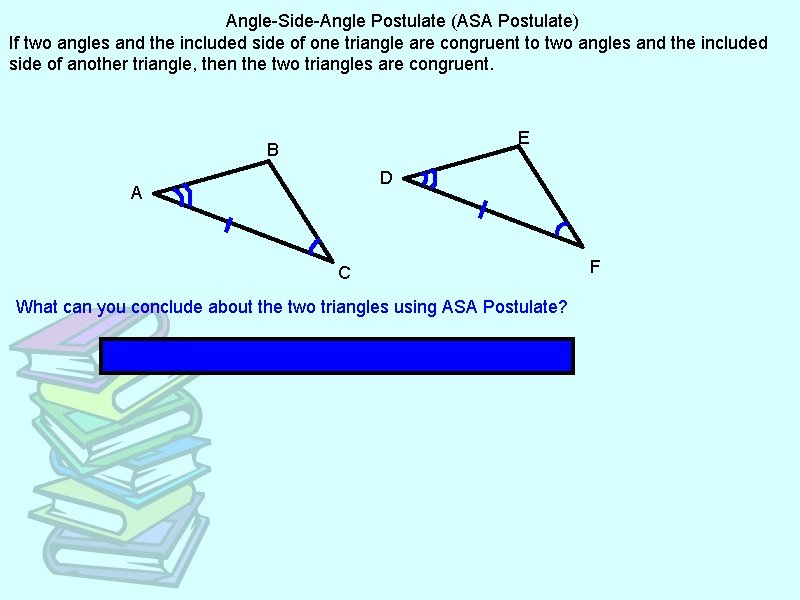 Angle-Side-Angle Postulate (ASA Postulate)
If two angles and the included side of one triangle are congruent to two angles and the included side of another triangle, then the two triangles are congruent.

B
A
C
E
D
F

What can you conclude about the two triangles using ASA Postulate?